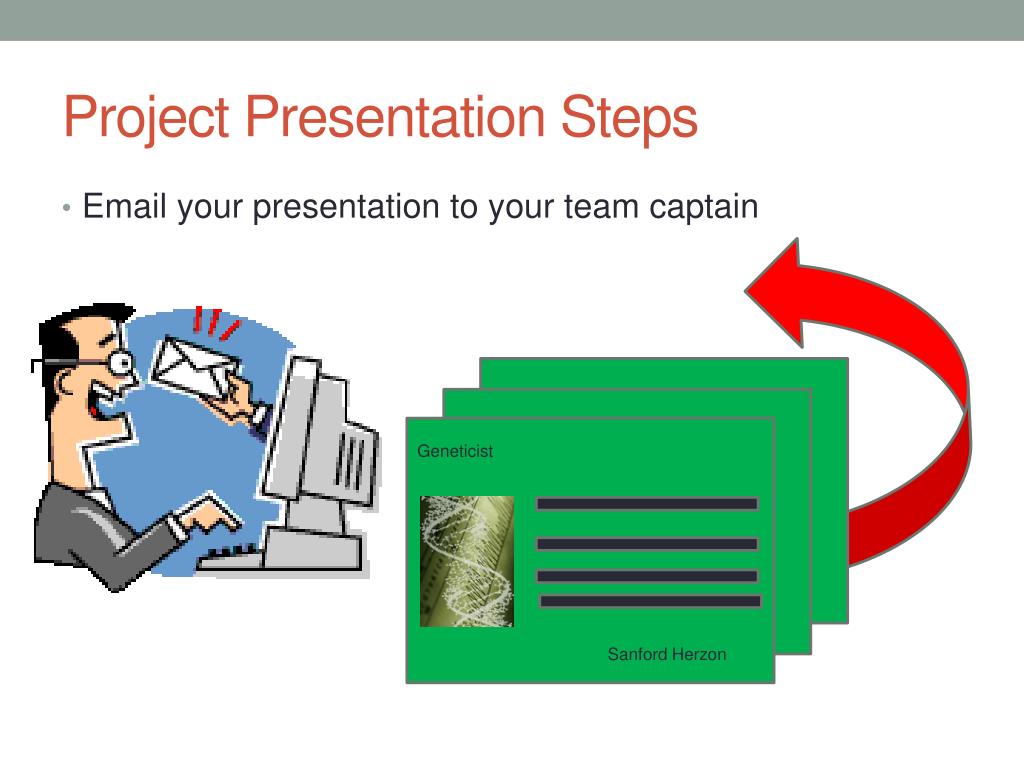 Project Presentation Steps

• Email your presentation to your team captain

Geneticist

Sanford Herzon